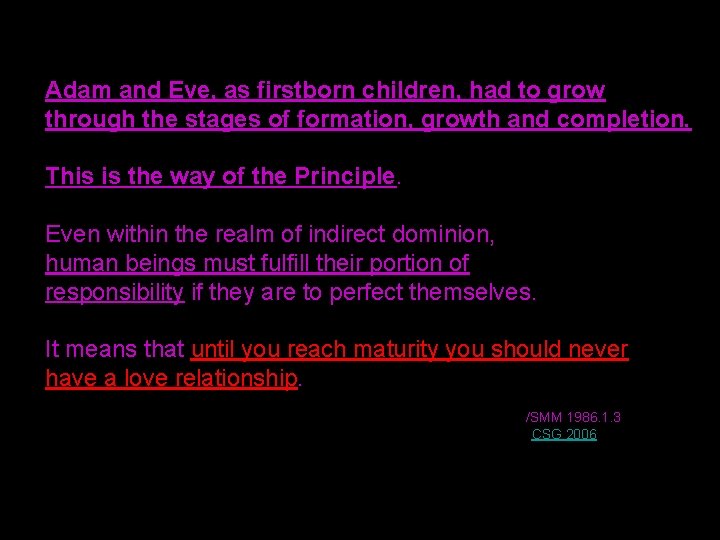 Adam and Eve, as firstborn children, had to grow through the stages of formation, growth and completion.

This is the way of the Principle.

Even within the realm of indirect dominion, human beings must fulfill their portion of responsibility if they are to perfect themselves.

It means that until you reach maturity you should never have a love relationship.

/SMM 1986.1.3
CSG 2006